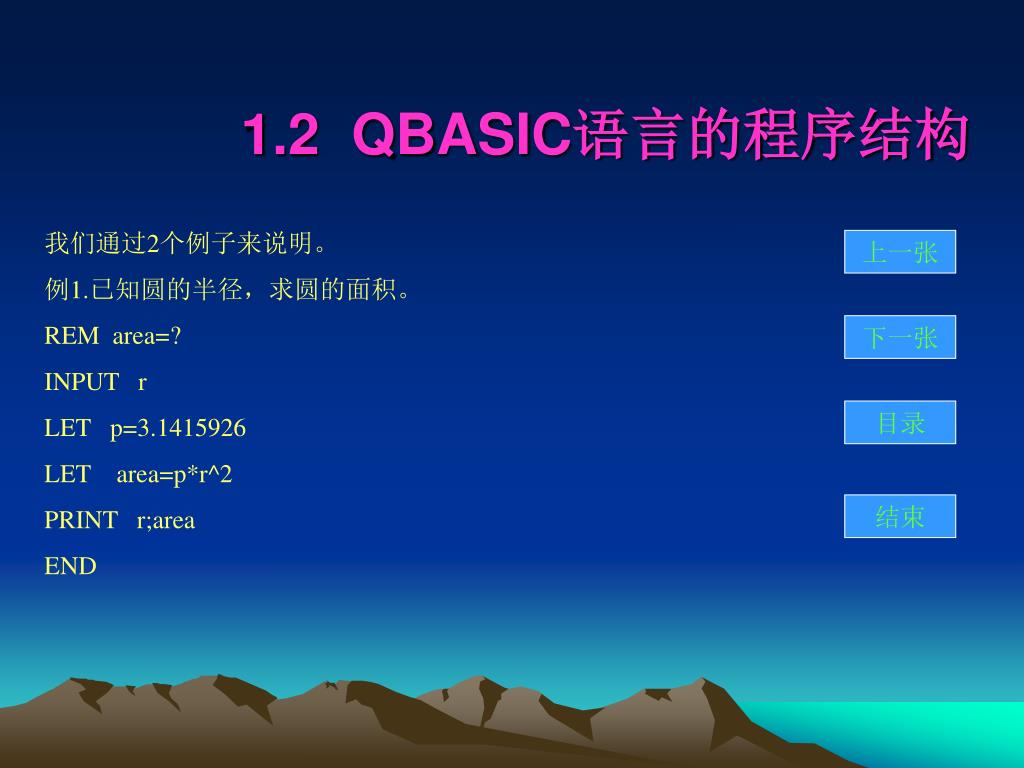 1.2 QBASIC语言的程序结构

我们通过2个例子来说明。

例1.已知圆的半径，求圆的面积。

REM area=?

INPUT r

LET p=3.1415926

LET area=p*r^2

PRINT r;area

END

上一张

下一张

目录

结束